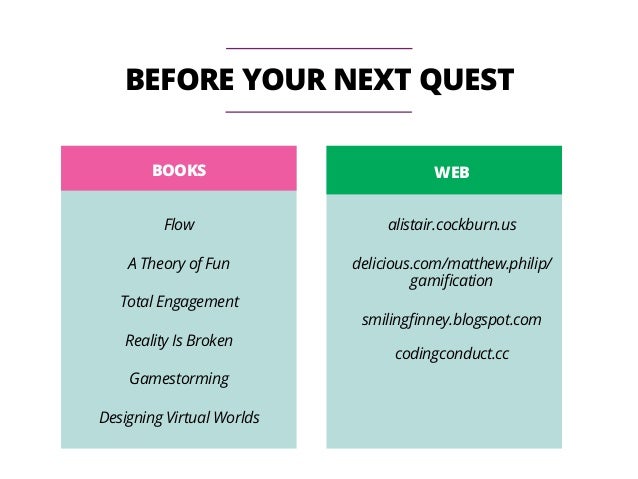 BEFORE YOUR NEXT QUEST

BOOKS

Flow

A Theory of Fun

Total Engagement

Reality Is Broken

Gamestorming

Designing Virtual Worlds

WEB

alistair.cockburn.us

delicious.com/matthew.philip/gamification

smilingfinney.blogspot.com

codingconduct.cc